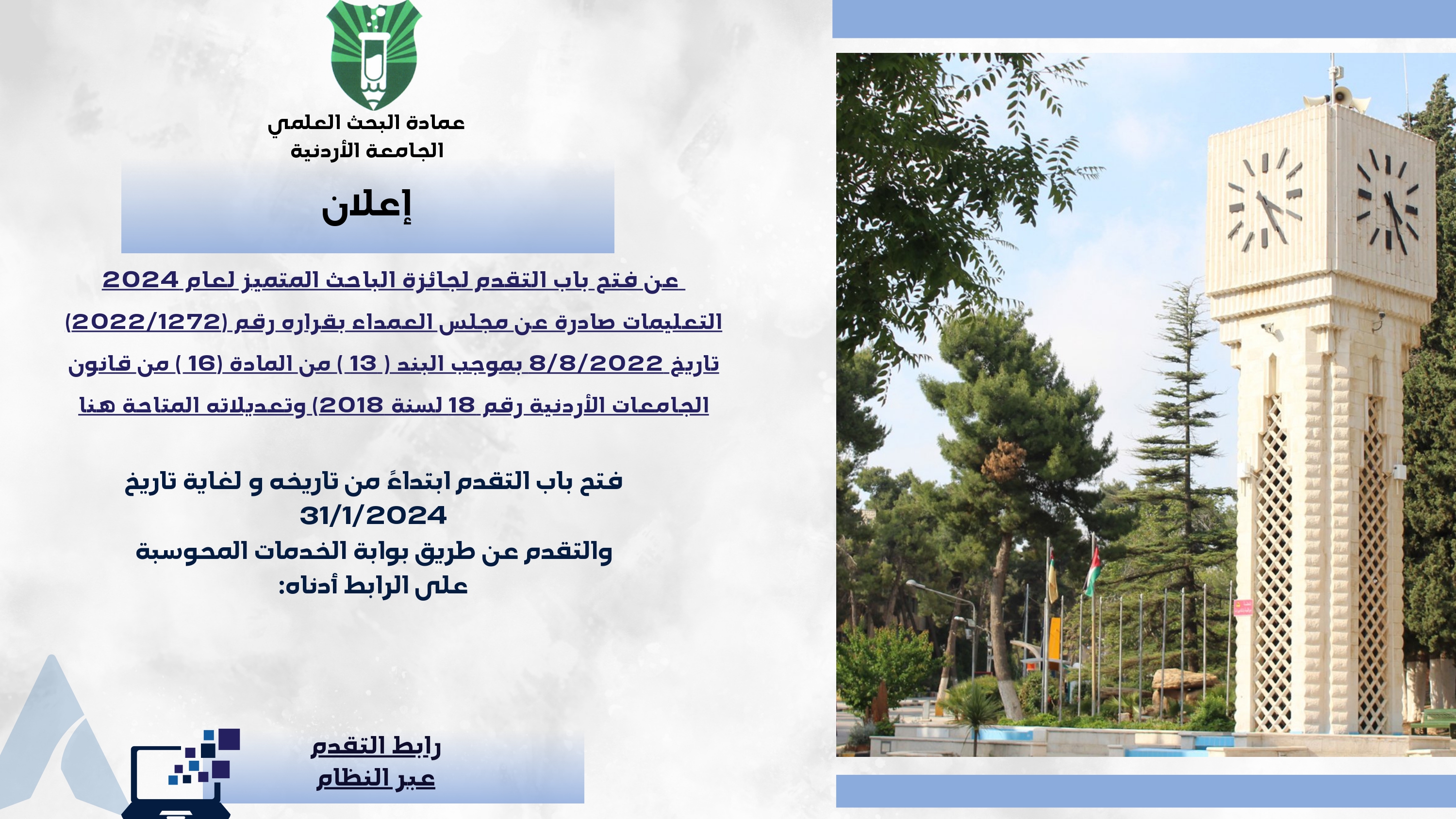 عمادة البحث العلمي
الجامعة الأردنية

إعلان

عن فتح باب التقدم لجائزة الباحث المتميز لعام 2024
التعليمات صادرة عن مجلس العمداء بقراره رقم (2022/1272)
تاريخ 8/8/2022 بموجب البند ( 13 ) من المادة (16 ) من قانون
الجامعات الأردنية رقم 18 لسنة 2018) وتعديلاته المتاحة هنا

فتح باب التقدم ابتداءً من تاريخه و لغاية تاريخ
31/1/2024
والتقدم عن طريق بوابة الخدمات المحوسبة
على الرابط أدناه:

رابط التقدم
عبر النظام